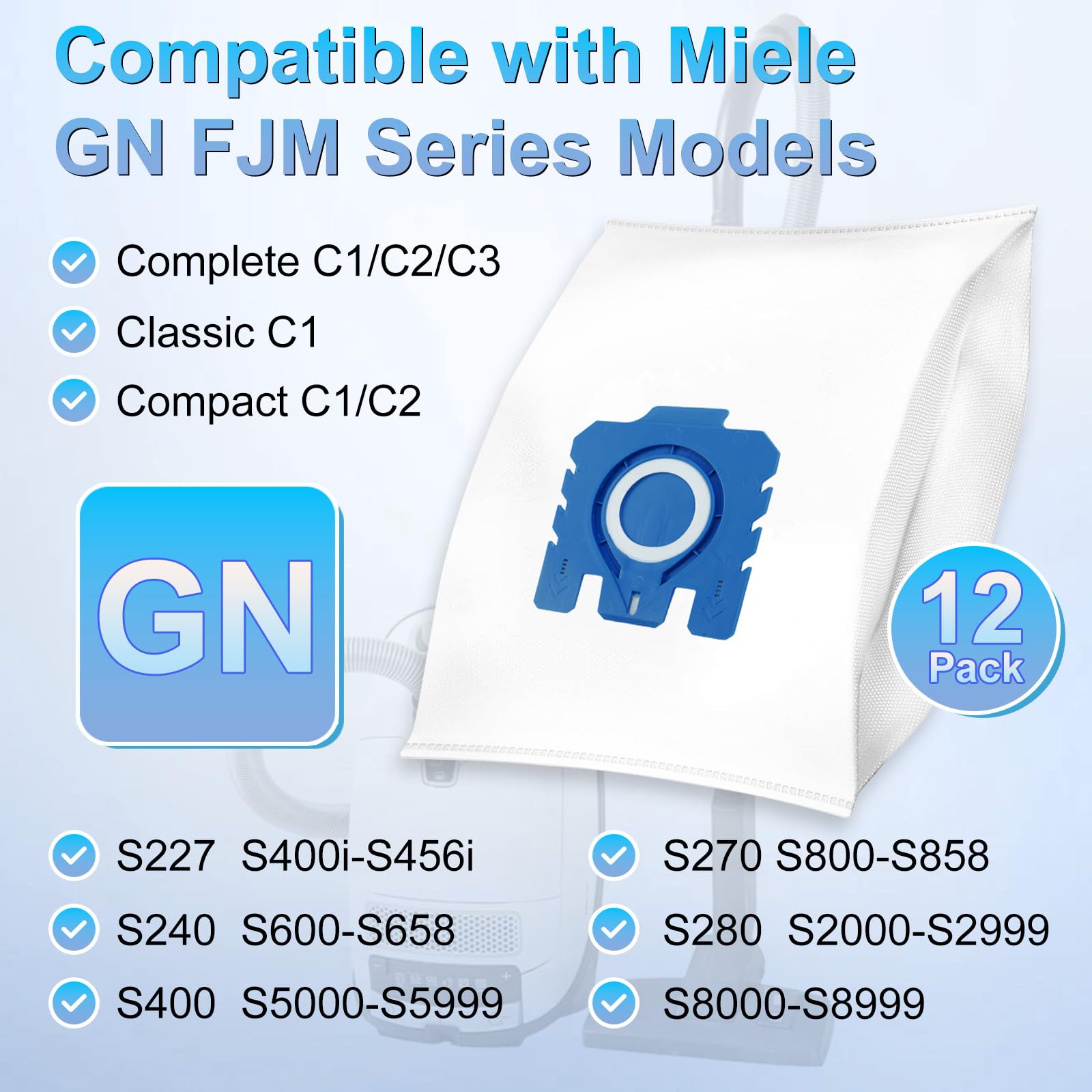 Compatible with Miele GN FJM Series Models

Complete C1/C2/C3

Classic C1

Compact C1/C2

GN

12 Pack

S227 S400i-S456i

S240 S600-S658

S400 S5000-S5999

S270 S800-S858

S280 S2000-S2999

S8000-S8999